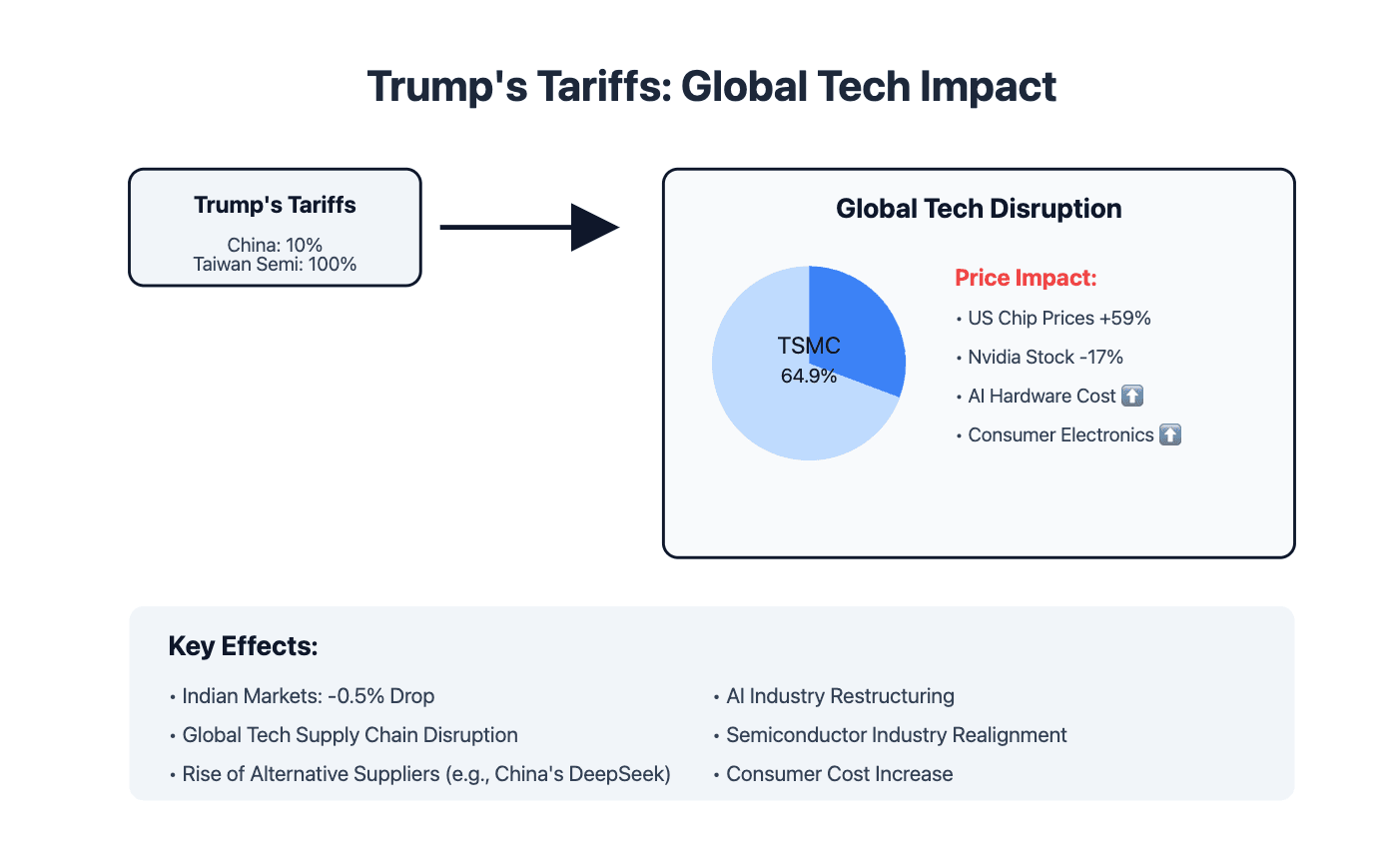 Trump's Tariffs: Global Tech Impact

Trump's Tariffs

China: 10%
Taiwan Semi: 100%

Global Tech Disruption

TSMC
64.9%

Price Impact:

• US Chip Prices +59%
• Nvidia Stock -17%
• AI Hardware Cost ⬆️
• Consumer Electronics ⬆️

Key Effects:

• Indian Markets: -0.5% Drop
• Global Tech Supply Chain Disruption
• Rise of Alternative Suppliers (e.g., China's DeepSeek)

• AI Industry Restructuring
• Semiconductor Industry Realignment
• Consumer Cost Increase